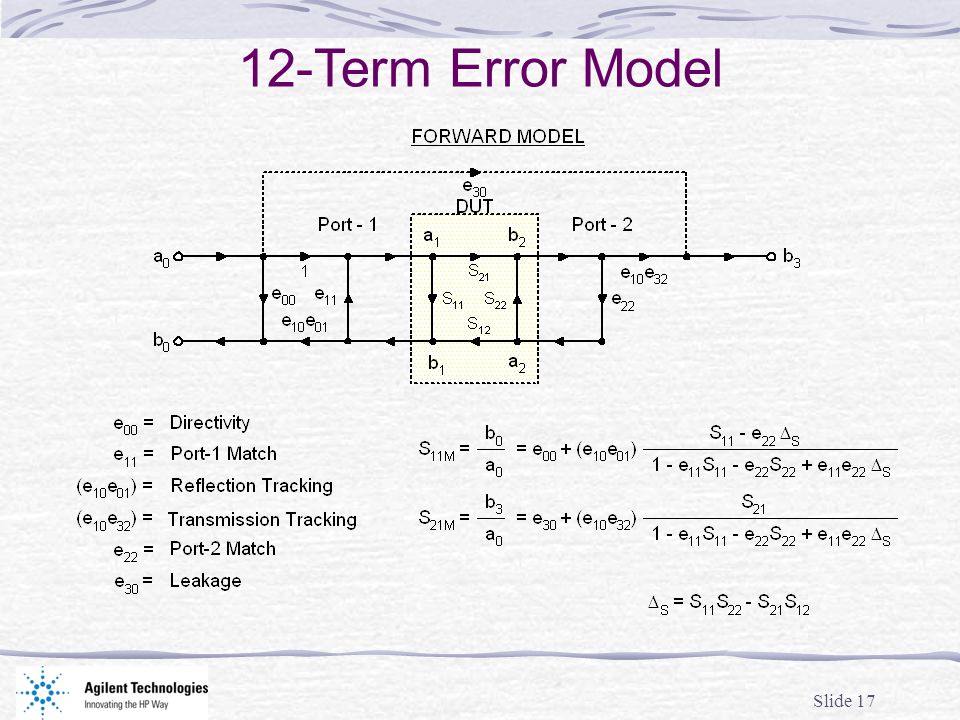 12-Term Error Model

FORWARD MODEL

$e_{30}$

DUT

Port - 1

Port - 2

$a_0$

$a_1$

$b_2$

$b_3$

1

$S_{21}$

$e_{10}e_{32}$

$e_{00}$

$e_{11}$

$S_{11}$

$S_{22}$

$e_{22}$

$e_{10}e_{01}$

$S_{12}$

$b_0$

$b_1$

$a_2$

$e_{00}$ = Directivity

$e_{11}$ = Port-1 Match

$(e_{10}e_{01})$ = Reflection Tracking

$(e_{10}e_{32})$ = Transmission Tracking

$e_{22}$ = Port-2 Match

$e_{30}$ = Leakage

$S_{11M} = \frac{b_0}{a_0} = e_{00} + (e_{10}e_{01}) \frac{S_{11} - e_{22}\Delta_S}{1 - e_{11}S_{11} - e_{22}S_{22} + e_{11}e_{22}\Delta_S}$

$S_{21M} = \frac{b_3}{a_0} = e_{30} + (e_{10}e_{32}) \frac{S_{21}}{1 - e_{11}S_{11} - e_{22}S_{22} + e_{11}e_{22}\Delta_S}$

$\Delta_S = S_{11}S_{22} - S_{21}S_{12}$

Agilent Technologies
Innovating the HP Way

Slide 17